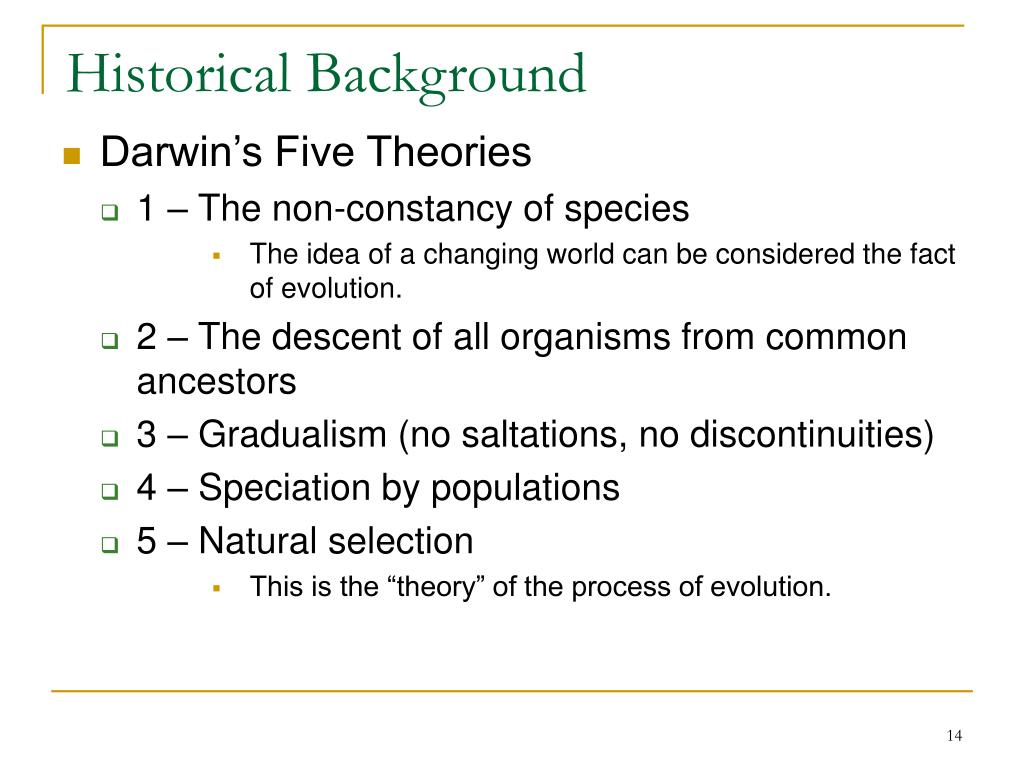 Historical Background

Darwin’s Five Theories

1 – The non-constancy of species

The idea of a changing world can be considered the fact of evolution.

2 – The descent of all organisms from common ancestors

3 – Gradualism (no saltations, no discontinuities)

4 – Speciation by populations

5 – Natural selection

This is the “theory” of the process of evolution.

14